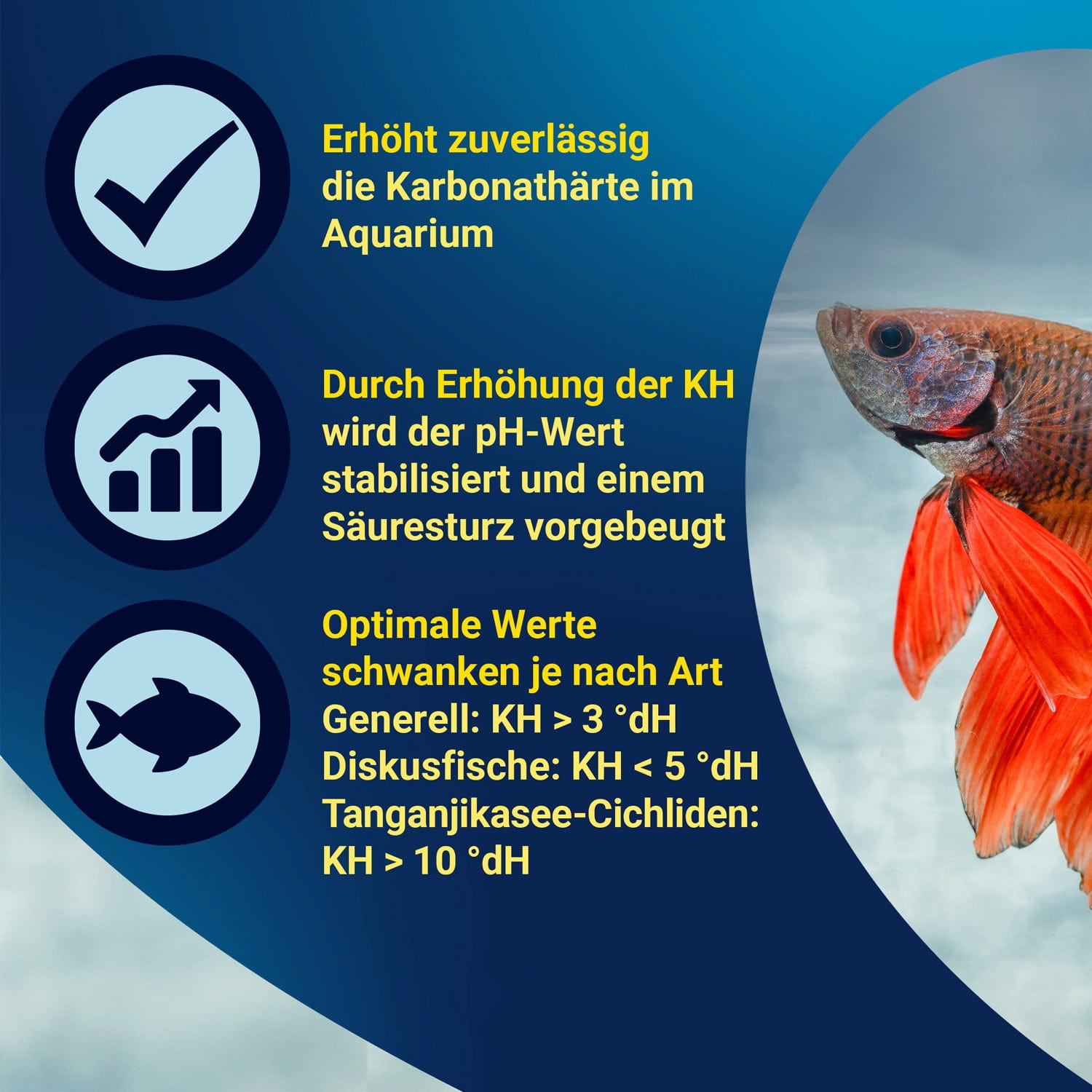 Erhöht zuverlässig die Karbonathärte im Aquarium

Durch Erhöhung der KH wird der pH-Wert stabilisiert und einem Säuresturz vorgebeugt

Optimale Werte schwanken je nach Art
Generell: KH > 3 °dH
Diskusfische: KH < 5 °dH
Tanganjikasee-Cichliden: KH > 10 °dH